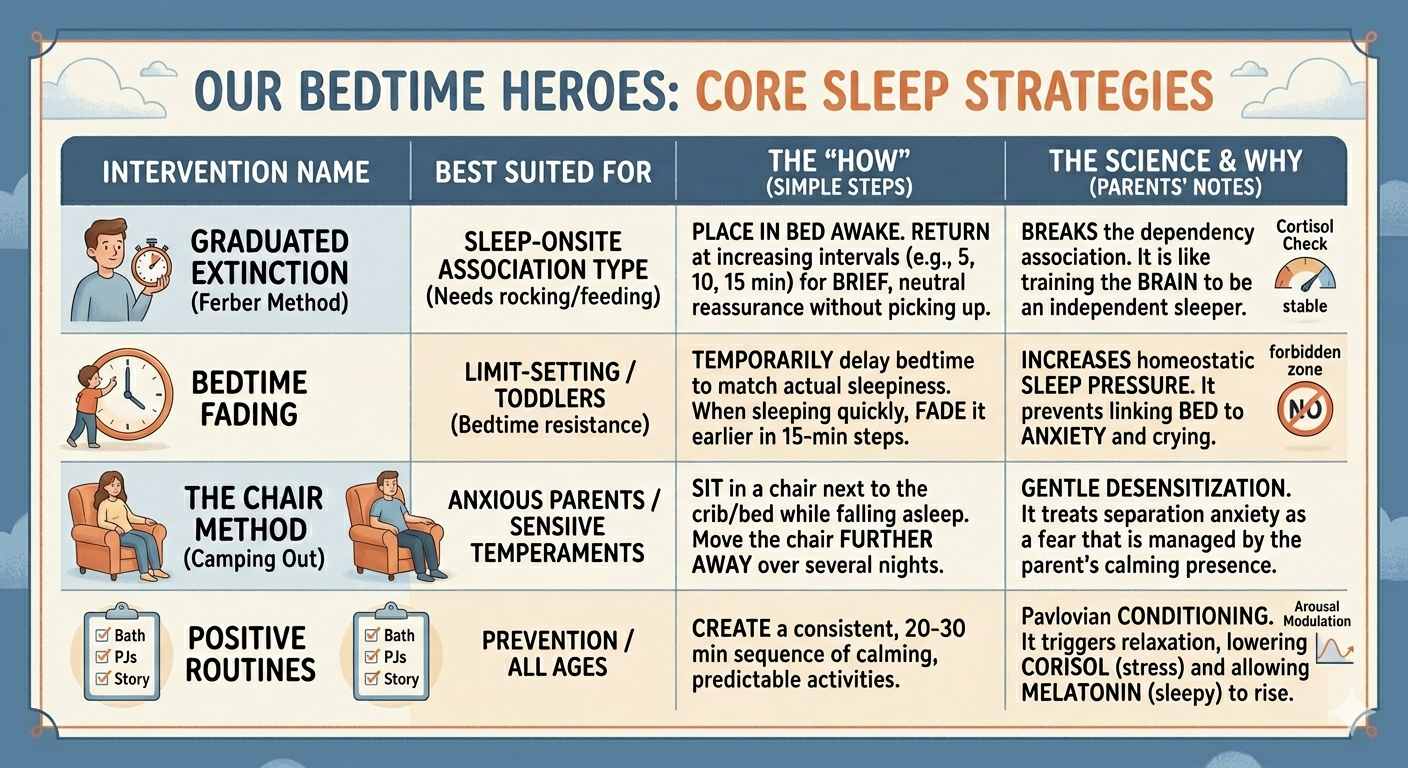 OUR BEDTIME HEROES: CORE SLEEP STRATEGIES

| INTERVENTION NAME | BEST SUITED FOR | THE "HOW" (SIMPLE STEPS) | THE SCIENCE & WHY (PARENTS' NOTES) |
|---|---|---|---|
| GRADUATED EXTINCTION (Ferber Method) | SLEEP-ONSITE ASSOCIATION TYPE (Needs rocking/feeding) | PLACE IN BED AWAKE. RETURN at increasing intervals (e.g., 5, 10, 15 min) for BRIEF, neutral reassurance without picking up. | BREAKS the dependency association. It is like training the BRAIN to be an independent sleeper. Cortisol Check stable |
| BEDTIME FADING | LIMIT-SETTING / TODDLERS (Bedtime resistance) | TEMPORARILY delay bedtime to match actual sleepiness. When sleeping quickly, FADE it earlier in 15-min steps. | INCREASES homeostatic SLEEP PRESSURE. It prevents linking BED to ANXIETY and crying. forbidden zone NO |
| THE CHAIR METHOD (Camping Out) | ANXIOUS PARENTS / SENSIIVE TEMPERAMENTS | SIT in a chair next to the crib/bed while falling asleep. Move the chair FURTHER AWAY over several nights. | GENTLE DESENSITIZATION. It treats separation anxiety as a fear that is managed by the parent's calming presence. |
| Bath PJs Story POSITIVE ROUTINES Bath PJs Story | PREVENTION / ALL AGES | CREATE a consistent, 20-30 min sequence of calming, predictable activities. | Pavlovian CONDITIONING. It triggers relaxation, lowering CORISOL (stress) and allowing MELATONIN (sleepy) to rise. Arousal Modulation |